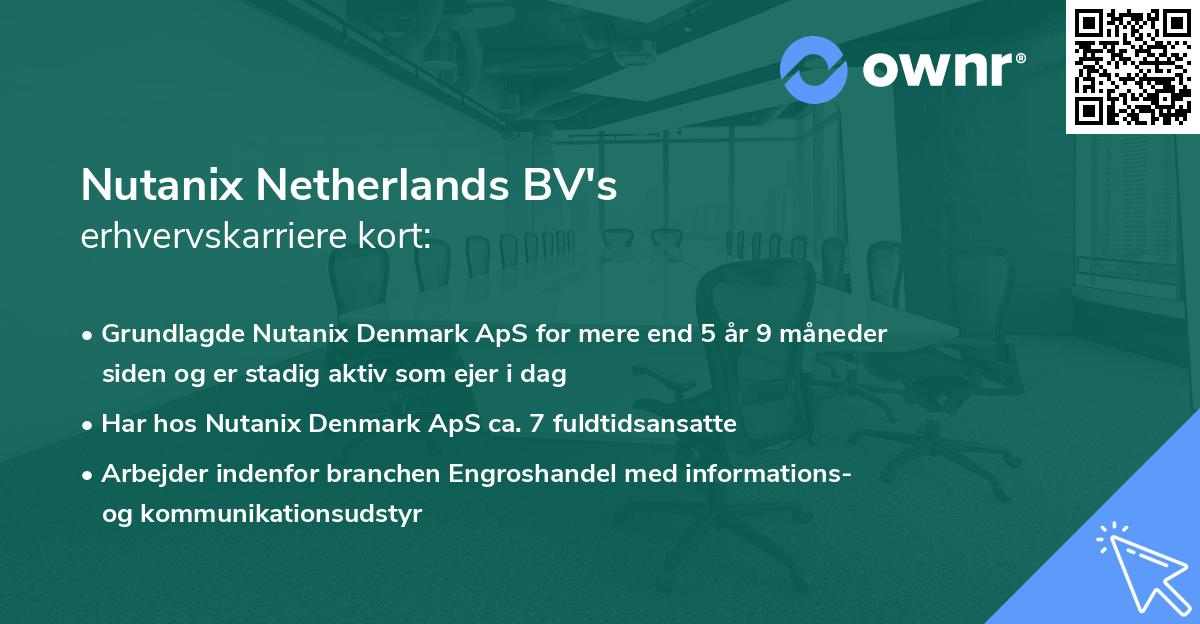 ownr®

Nutanix Netherlands BV's
erhvervskarriere kort:

• Grundlagde Nutanix Denmark ApS for mere end 5 år 9 måneder siden og er stadig aktiv som ejer i dag
• Har hos Nutanix Denmark ApS ca. 7 fuldtidsansatte
• Arbejder indenfor branchen Engroshandel med informations- og kommunikationsudstyr